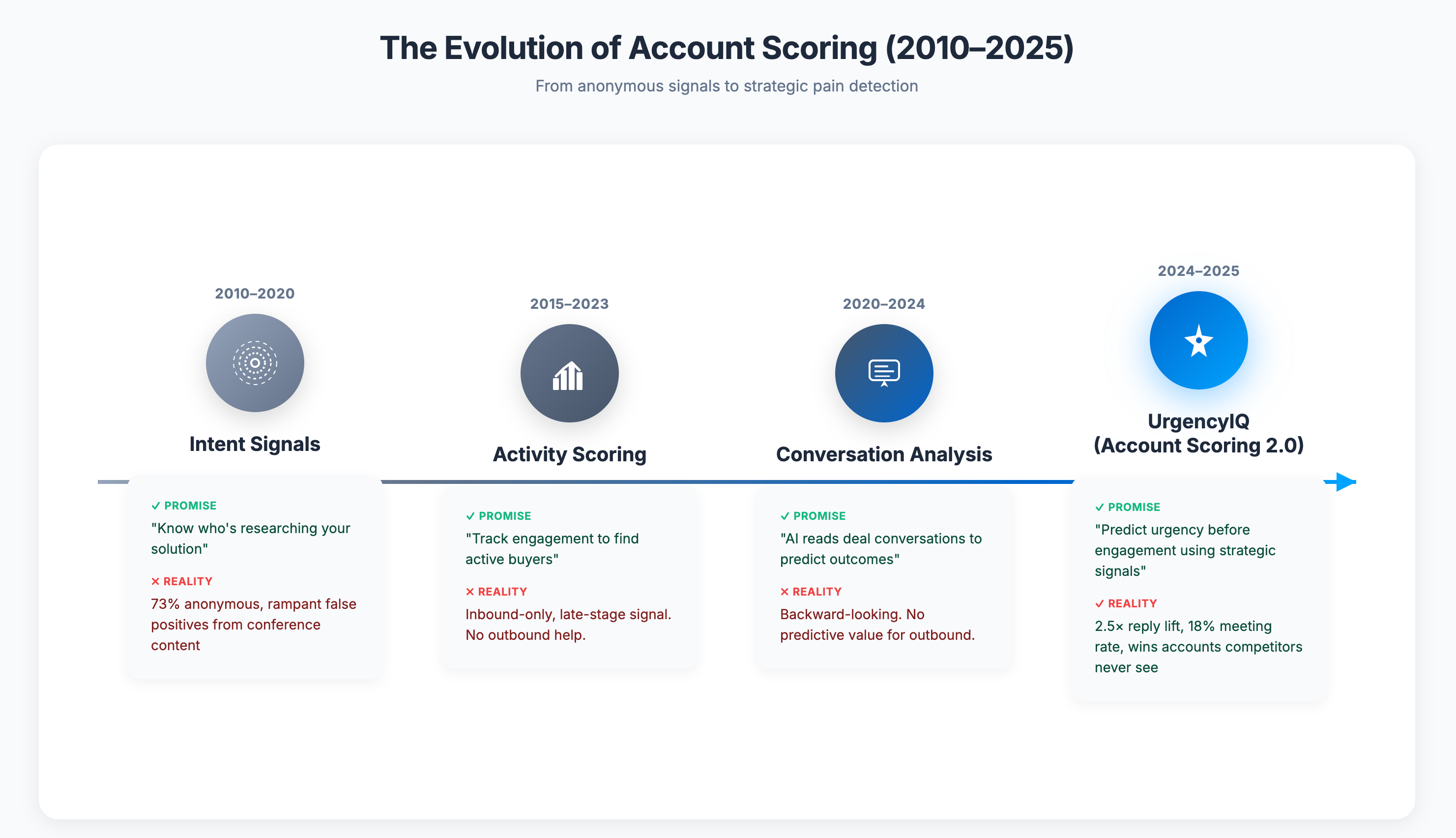 The Evolution of Account Scoring (2010–2025)

From anonymous signals to strategic pain detection

2010–2020

Intent Signals

✓ PROMISE

"Know who's researching your solution"

✕ REALITY

73% anonymous, rampant false positives from conference content

2015–2023

Activity Scoring

✓ PROMISE

"Track engagement to find active buyers"

✕ REALITY

Inbound-only, late-stage signal. No outbound help.

2020–2024

Conversation Analysis

✓ PROMISE

"AI reads deal conversations to predict outcomes"

✕ REALITY

Backward-looking. No predictive value for outbound.

2024–2025

UrgencyIQ (Account Scoring 2.0)

✓ PROMISE

"Predict urgency before engagement using strategic signals"

✓ REALITY

2.5× reply lift, 18% meeting rate, wins accounts competitors never see